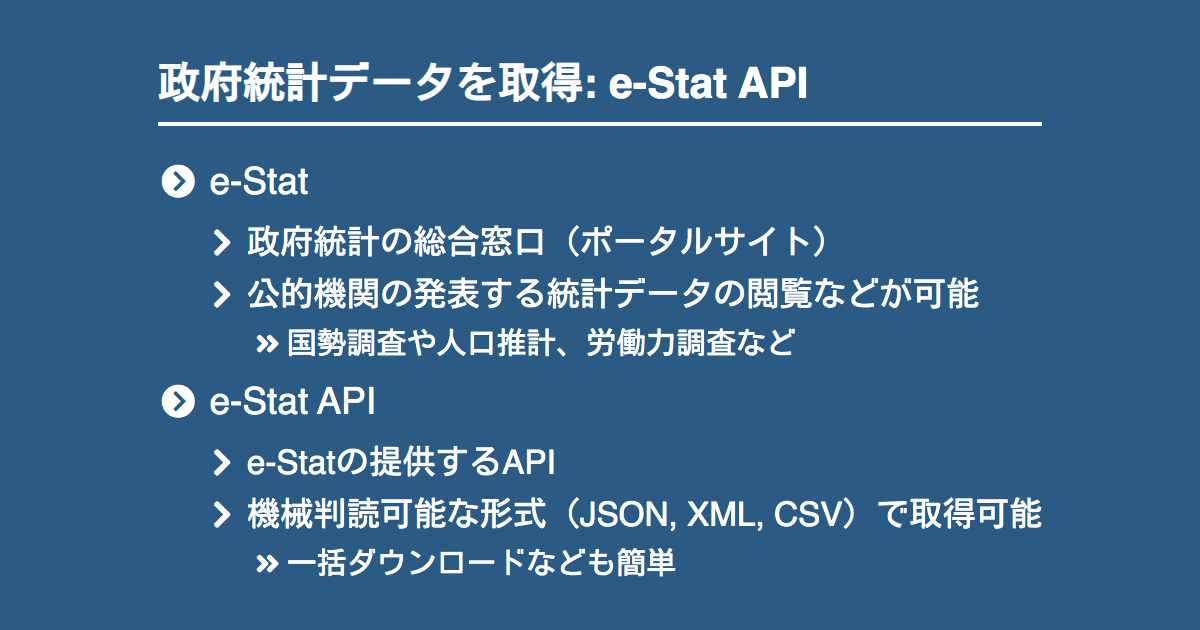 政府統計データを取得: e-Stat API

e-Stat

政府統計の総合窓口（ポータルサイト）

公的機関の発表する統計データの閲覧などが可能

国勢調査や人口推計、労働力調査など

e-Stat API

e-Statの提供するAPI

機械判読可能な形式（JSON, XML, CSV）で取得可能

一括ダウンロードなども簡単